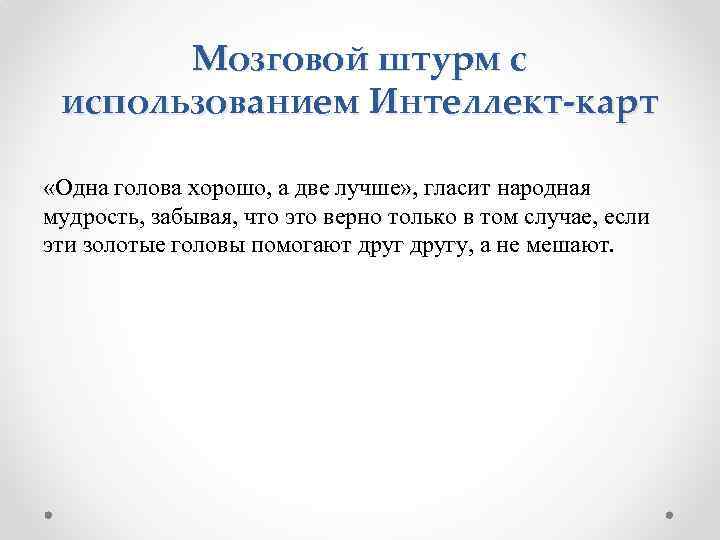 Мозговой штурм с использованием Интеллект-карт

«Одна голова хорошо, а две лучше», гласит народная мудрость, забывая, что это верно только в том случае, если эти золотые головы помогают друг другу, а не мешают.